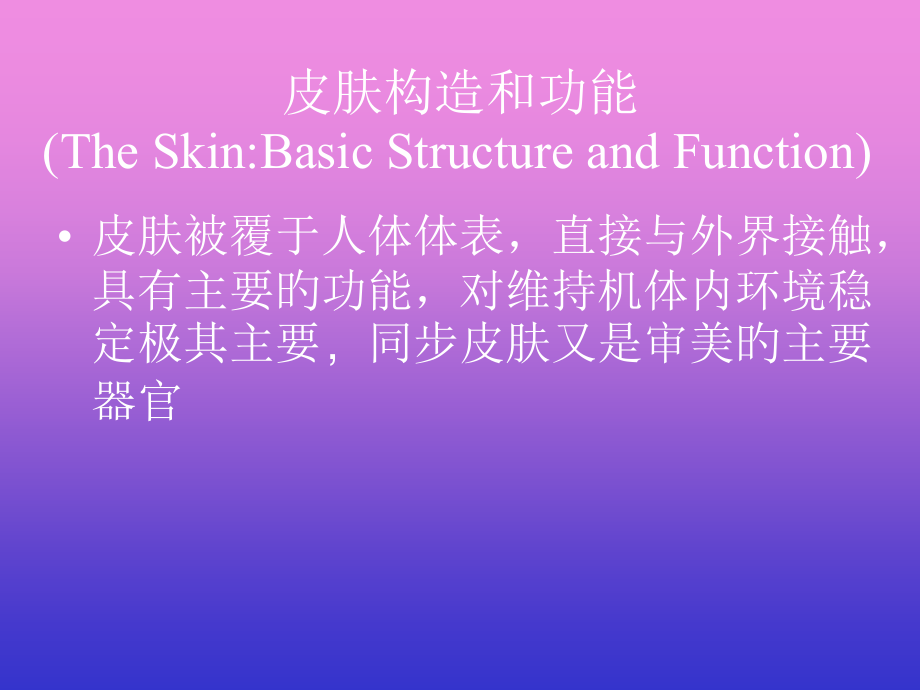 皮肤构造和功能
(The Skin:Basic Structure and Function)

• 皮肤被覆于人体体表，直接与外界接触，具有主要的功能，对维持机体内环境稳定极其主要，同步皮肤又是审美的主要器官